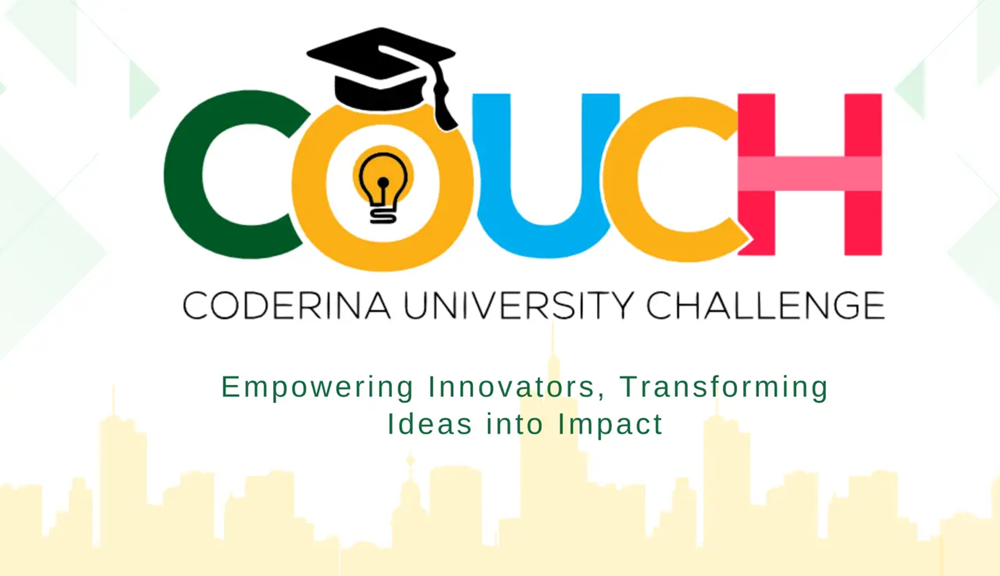 COUCH
CODERINA UNIVERSITY CHALLENGE

Empowering Innovators, Transforming Ideas into Impact